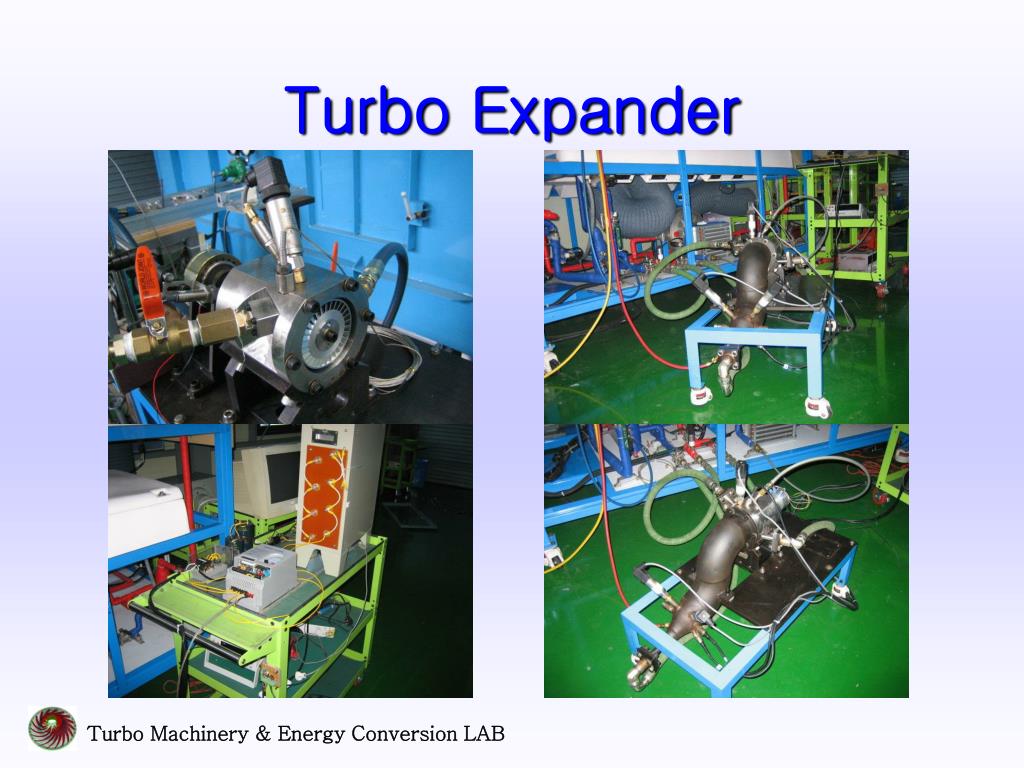 Turbo Expander

Turbo Machinery & Energy Conversion LAB